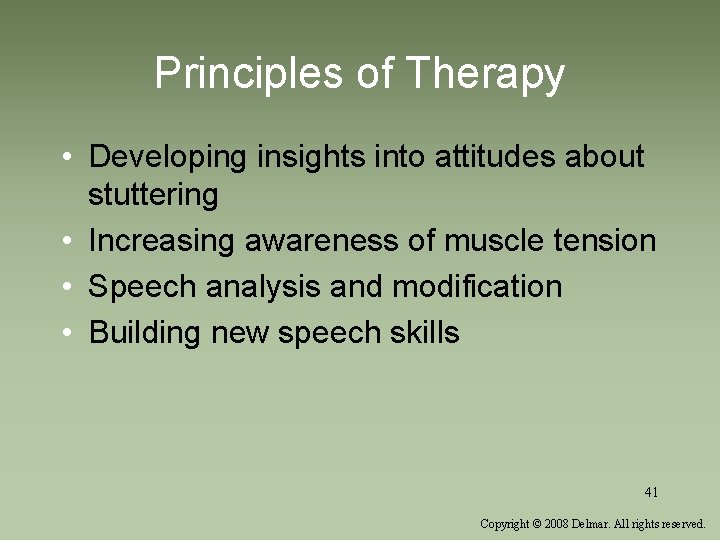 Principles of Therapy

• Developing insights into attitudes about stuttering
• Increasing awareness of muscle tension
• Speech analysis and modification
• Building new speech skills

41

Copyright © 2008 Delmar. All rights reserved.